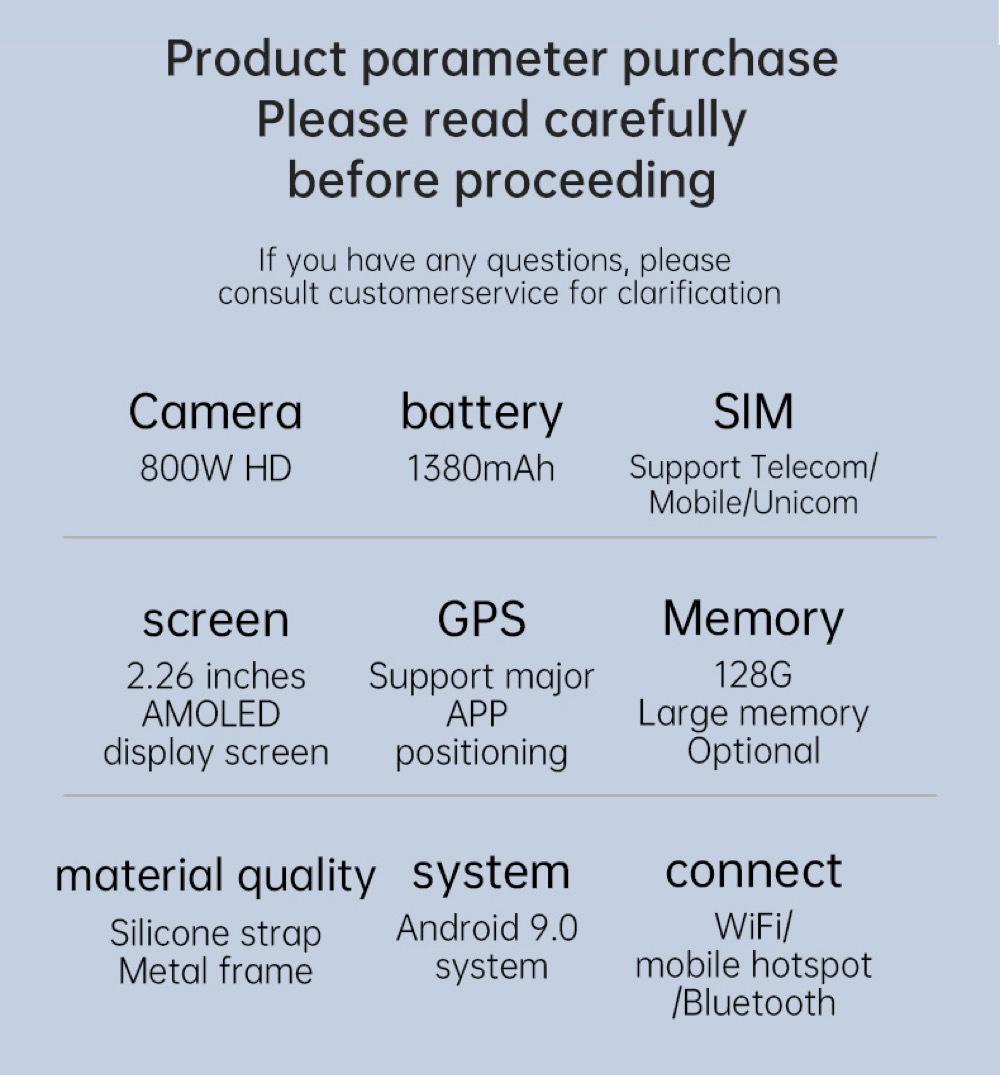 Product parameter purchase
Please read carefully
before proceeding

If you have any questions, please consult customerservice for clarification

Camera
800W HD

battery
1380mAh

SIM
Support Telecom/ Mobile/Unicom

screen
2.26 inches AMOLED display screen

GPS
Support major APP positioning

Memory
128G Large memory Optional

material quality
Silicone strap Metal frame

system
Android 9.0 system

connect
WiFi/ mobile hotspot /Bluetooth